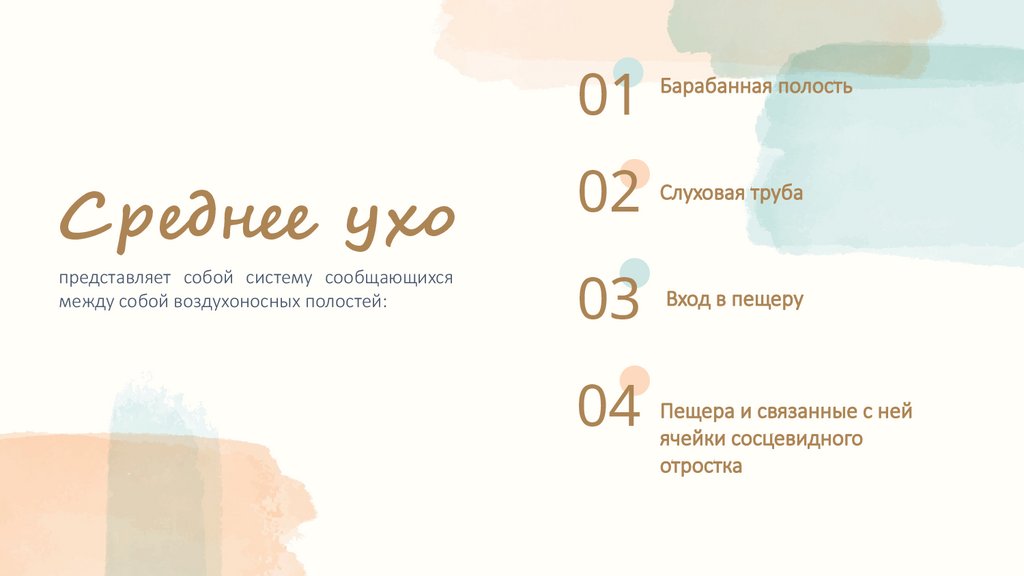 Среднее ухо

представляет собой систему сообщающихся между собой воздухоносных полостей:

01 Барабанная полость

02 Слуховая труба

03 Вход в пещеру

04 Пещера и связанные с ней ячейки сосцевидного отростка